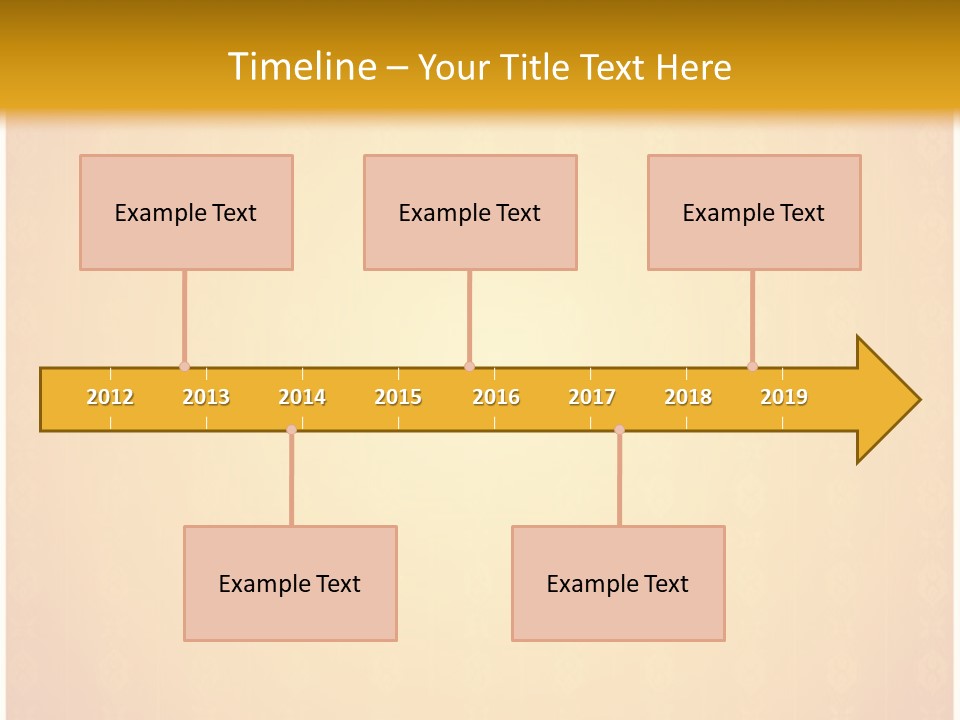 Timeline – Your Title Text Here

Example Text

Example Text

Example Text

2012 2013 2014 2015 2016 2017 2018 2019

Example Text

Example Text